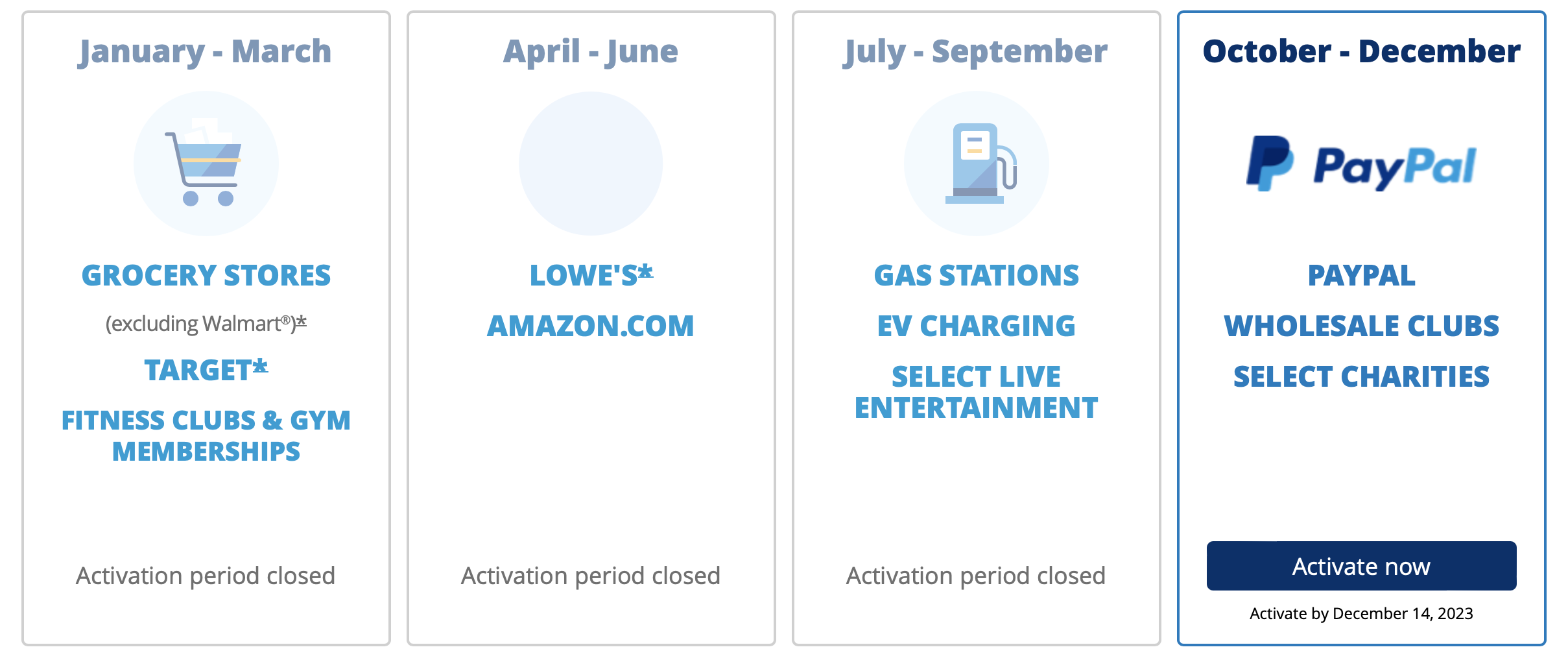 January - March

GROCERY STORES

(excluding Walmart®)*

TARGET*

FITNESS CLUBS & GYM MEMBERSHIPS

Activation period closed

April - June

LOWE'S*

AMAZON.COM

Activation period closed

July - September

GAS STATIONS

EV CHARGING

SELECT LIVE ENTERTAINMENT

Activation period closed

October - December

PayPal

PAYPAL

WHOLESALE CLUBS

SELECT CHARITIES

Activate now

Activate by December 14, 2023